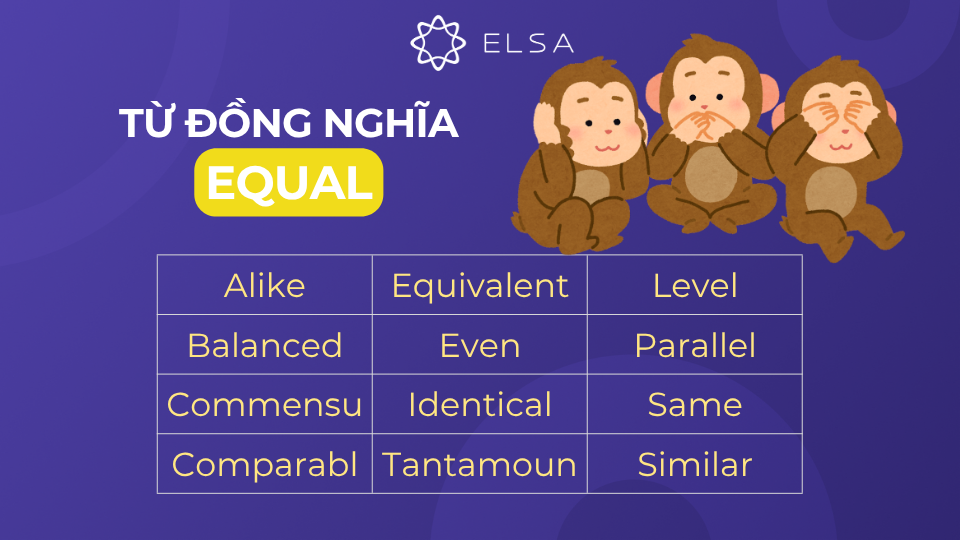 ELSA

TỪ ĐỒNG NGHĨA
EQUAL

| Alike | Equivalent | Level |
|---|---|---|
| Balanced | Even | Parallel |
| Commensu | Identical | Same |
| Comparabl | Tantamoun | Similar |